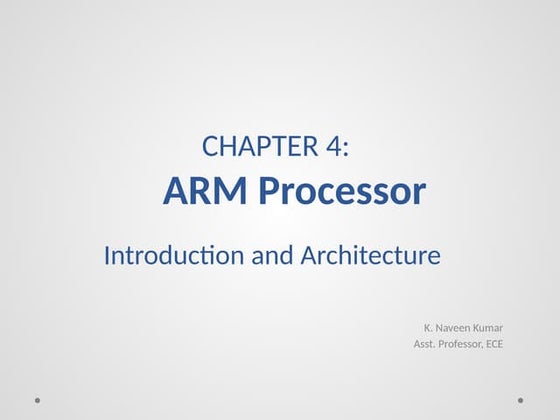 CHAPTER 4:
ARM Processor

Introduction and Architecture

K. Naveen Kumar
Asst. Professor, ECE